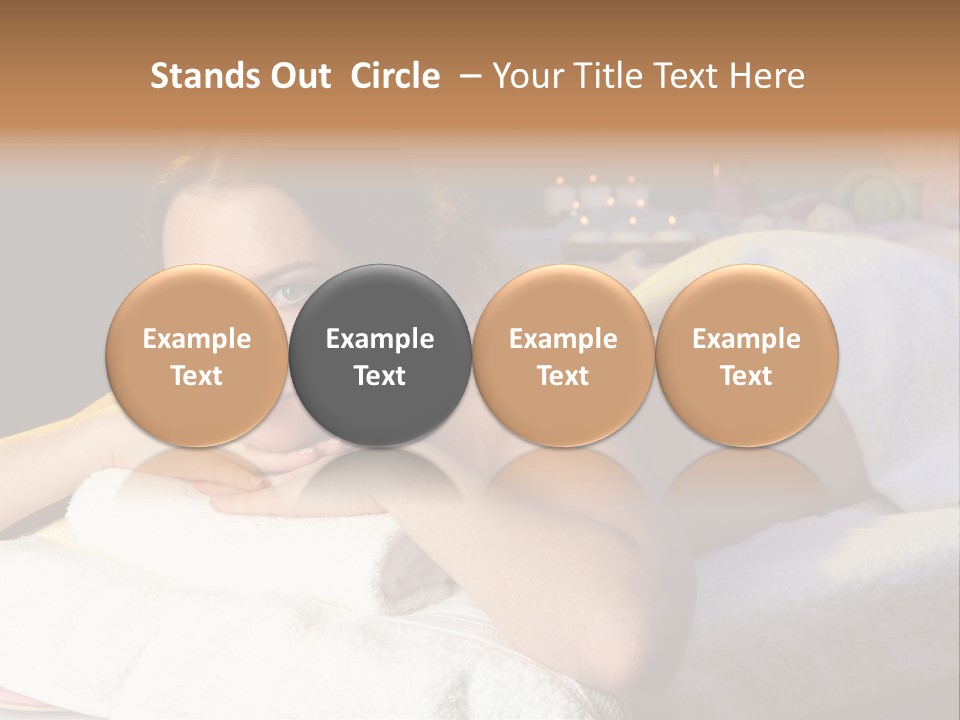 Stands Out  Circle  – Your Title Text Here

Example Text

Example Text

Example Text

Example Text